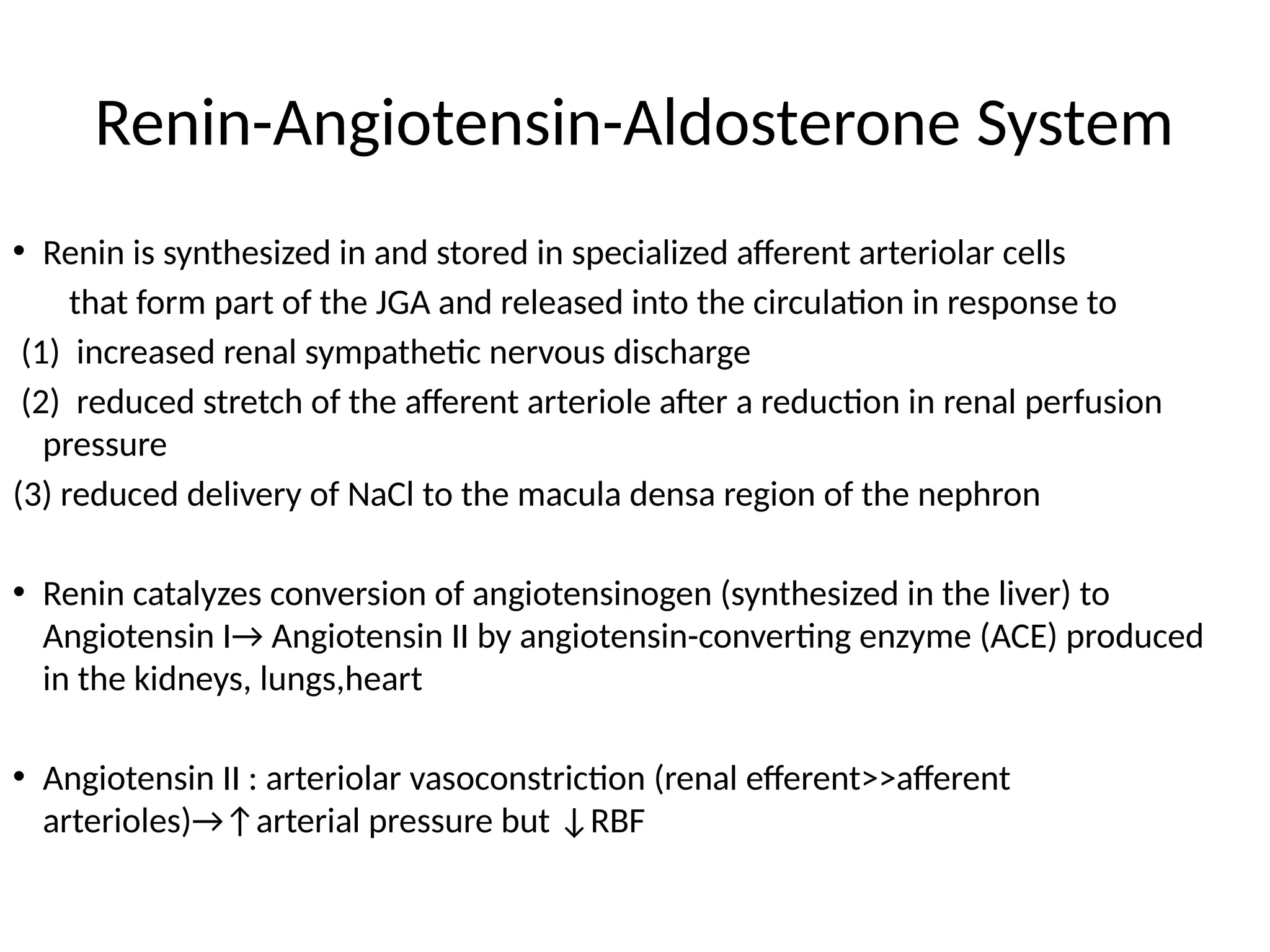 Renin-Angiotensin-Aldosterone System

• Renin is synthesized in and stored in specialized afferent arteriolar cells that form part of the JGA and released into the circulation in response to

(1) increased renal sympathetic nervous discharge

(2) reduced stretch of the afferent arteriole after a reduction in renal perfusion pressure

(3) reduced delivery of NaCl to the macula densa region of the nephron

• Renin catalyzes conversion of angiotensinogen (synthesized in the liver) to Angiotensin I→ Angiotensin II by angiotensin-converting enzyme (ACE) produced in the kidneys, lungs,heart

• Angiotensin II : arteriolar vasoconstriction (renal efferent>>afferent arterioles)→↑arterial pressure but ↓RBF